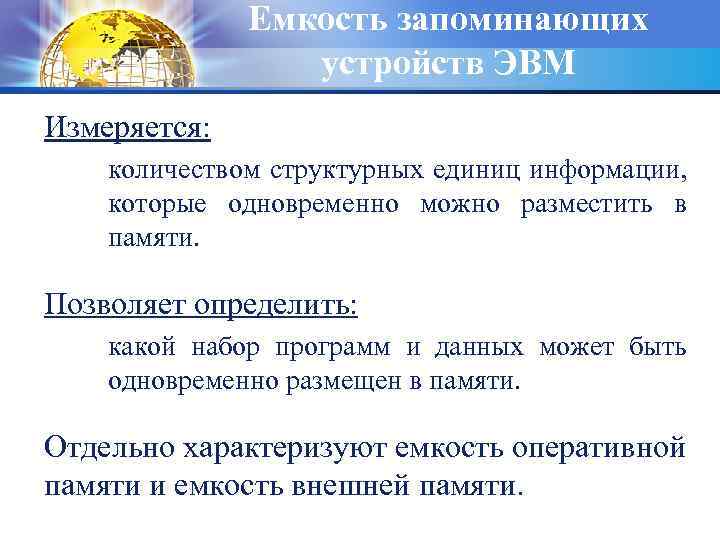 Емкость запоминающих устройств ЭВМ

Измеряется:

количеством структурных единиц информации, которые одновременно можно разместить в памяти.

Позволяет определить:

какой набор программ и данных может быть одновременно размещен в памяти.

Отдельно характеризуют емкость оперативной памяти и емкость внешней памяти.